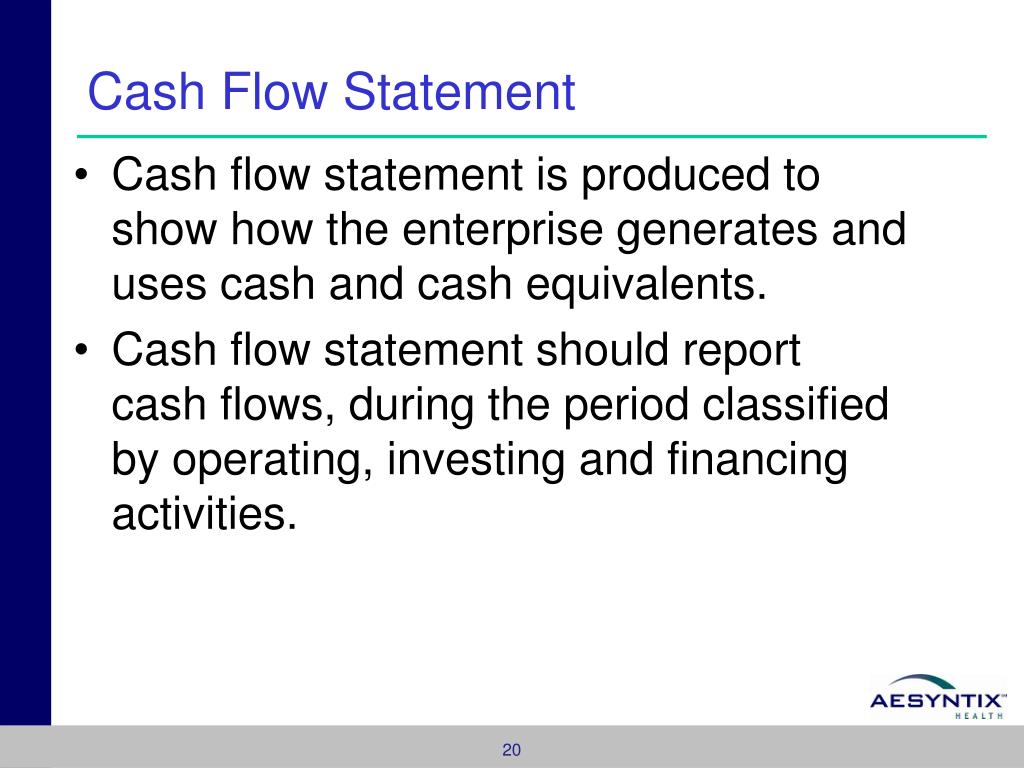 Cash Flow Statement

• Cash flow statement is produced to show how the enterprise generates and uses cash and cash equivalents.

• Cash flow statement should report cash flows, during the period classified by operating, investing and financing activities.

AESYNTIX™
HEALTH

20